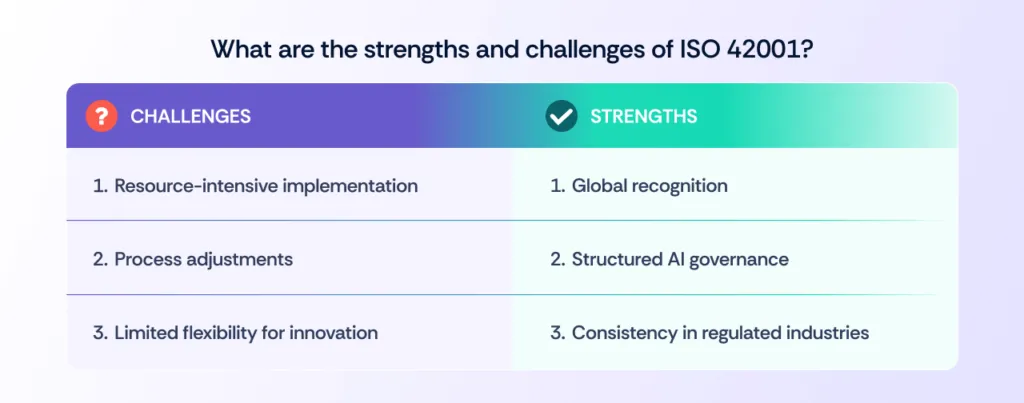 What are the strengths and challenges of ISO 42001?

| ? CHALLENGES | STRENGTHS |
|---|---|
| 1. Resource-intensive implementation | 1. Global recognition |
| 2. Process adjustments | 2. Structured AI governance |
| 3. Limited flexibility for innovation | 3. Consistency in regulated industries |